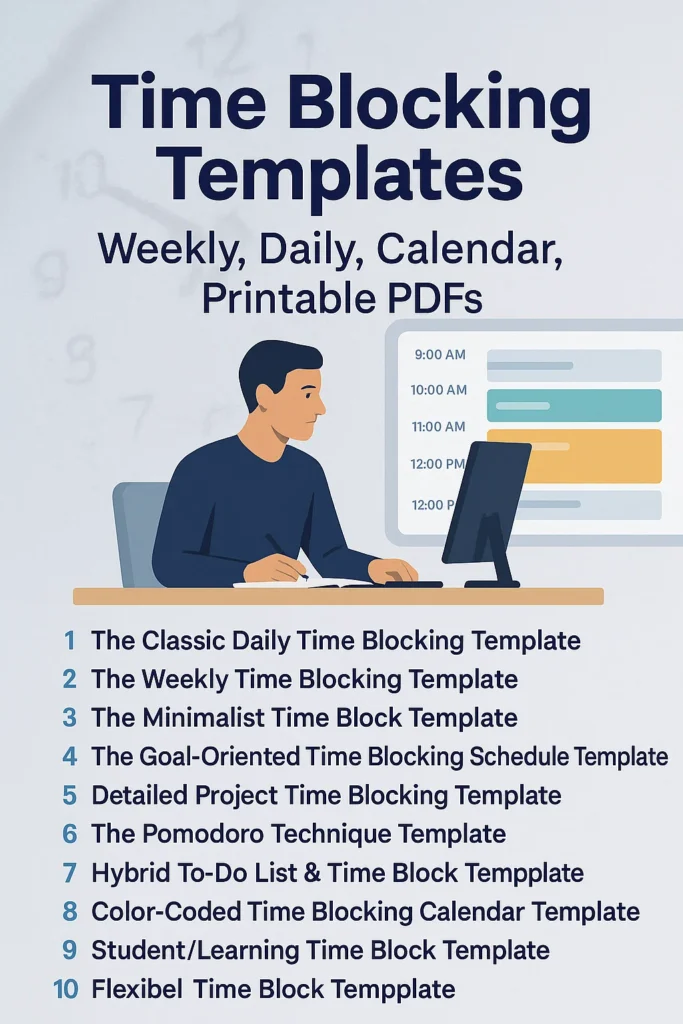 Time Blocking Templates

Weekly, Daily, Calendar, Printable PDFs

9:00 AM
10:00 AM
11:00 AM
12:00 PM
12:00 PM

1 The Classic Daily Time Blocking Template
2 The Weekly Time Blocking Template
3 The Minimalist Time Block Template
4 The Goal-Oriented Time Blocking Schedule Template
5 Detailed Project Time Blocking Template
6 The Pomodoro Technique Template
7 Hybrid To-Do List & Time Block Tempplate
8 Color-Coded Time Blocking Calendar Template
9 Student/Learning Time Block Template
10 Flexibel Time Block Tempplate